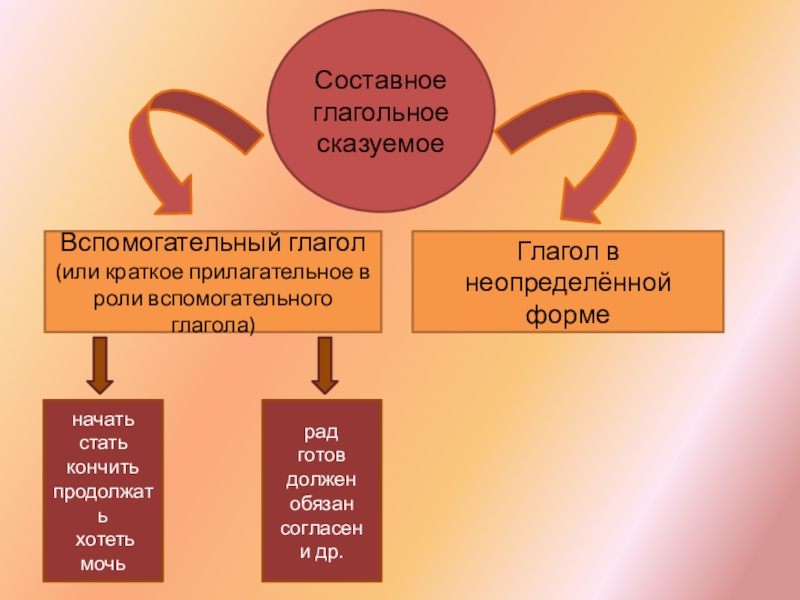 Составное глагольное сказуемое

Вспомогательный глагол (или краткое прилагательное в роли вспомогательного глагола)

Глагол в неопределённой форме

начать
стать
кончить
продолжать
хотеть
мочь

рад
готов
должен
обязан
согласен
и др.